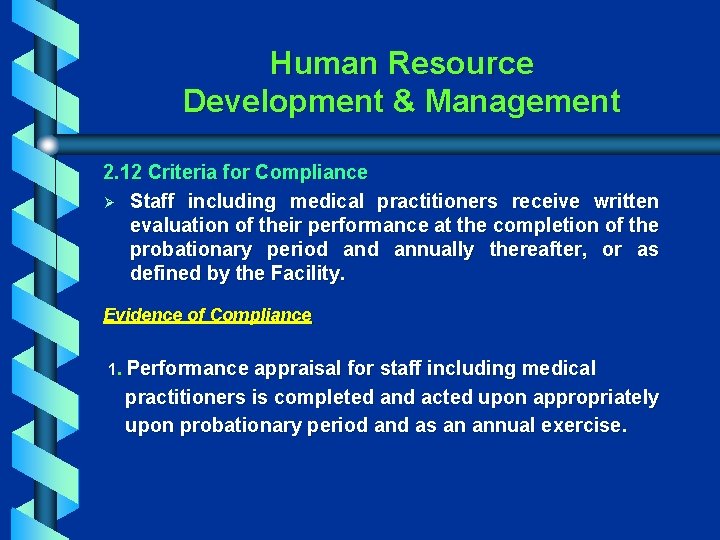 Human Resource
Development & Management

2.12 Criteria for Compliance

➢ Staff including medical practitioners receive written evaluation of their performance at the completion of the probationary period and annually thereafter, or as defined by the Facility.

Evidence of Compliance

1. Performance appraisal for staff including medical practitioners is completed and acted upon appropriately upon probationary period and as an annual exercise.